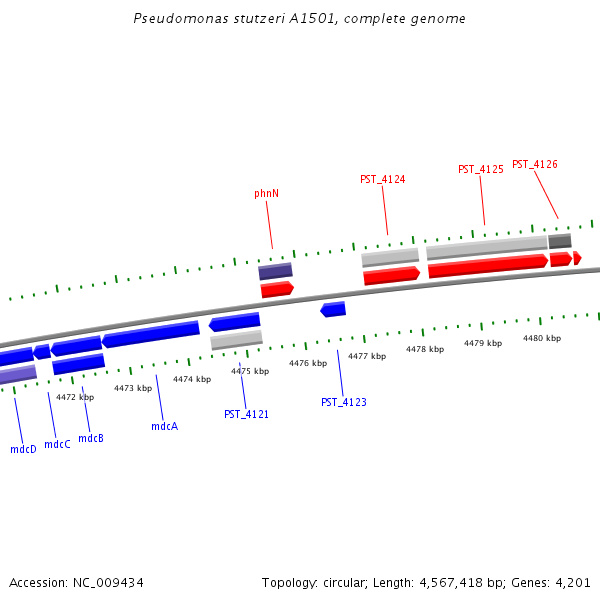 Pseudomonas stutzeri A1501, complete genome

phnN

PST_4124

PST_4125

PST_4126

4472 kbp

4473 kbp

4474 kbp

4475 kbp

4476 kbp

4477 kbp

4478 kbp

4479 kbp

4480 kbp

mdcD

mdcC

mdcB

mdcA

PST_4121

PST_4123

Accession: NC_009434

Topology: circular; Length: 4,567,418 bp; Genes: 4,201